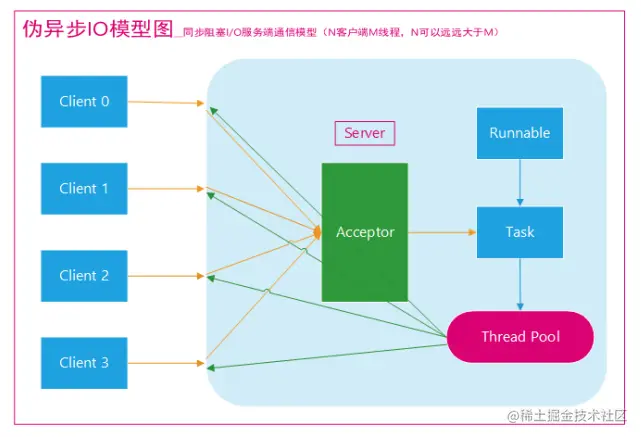 伪异步IO模型图_同步阻塞I/O服务端通信模型（N客户端M线程，N可以远远大于M）

Client 0

Client 1

Client 2

Client 3

Server

Acceptor

Runnable

Task

Thread Pool

@稀土掘金技术社区